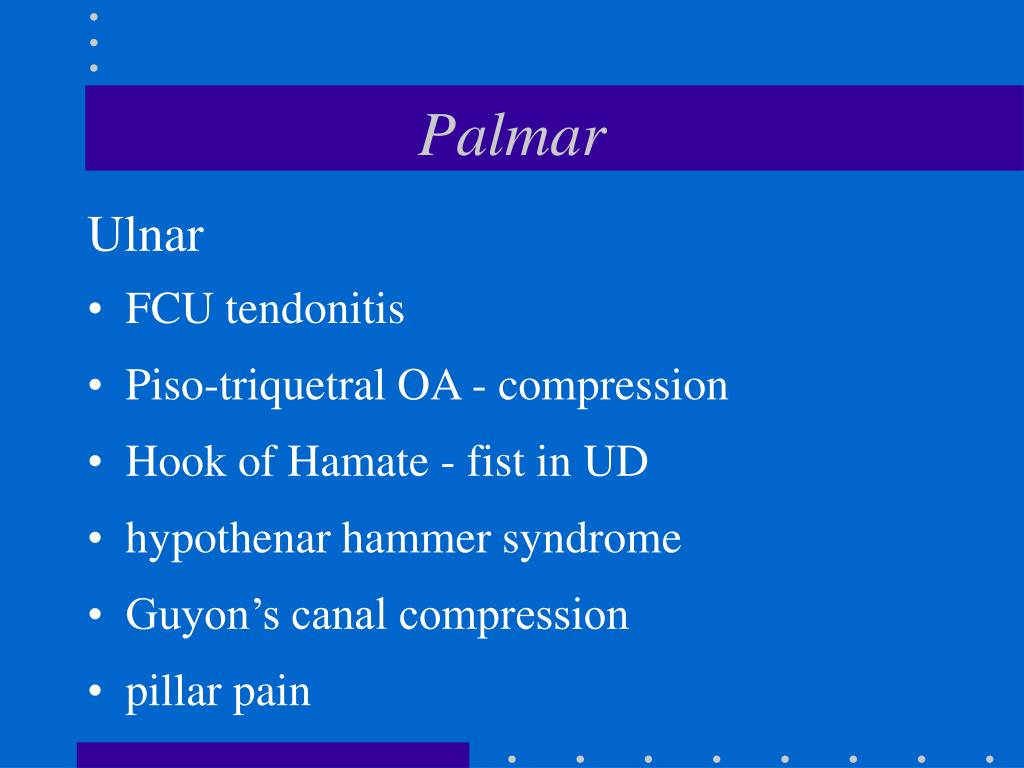 Palmar

Ulnar

• FCU tendonitis
• Piso-triquetral OA - compression
• Hook of Hamate - fist in UD
• hypothenar hammer syndrome
• Guyon’s canal compression
• pillar pain